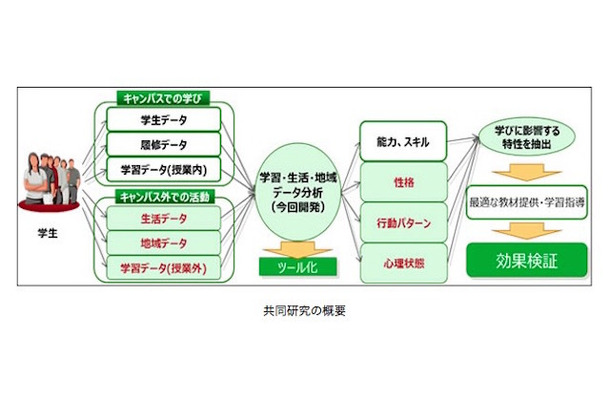 学生

キャンパスでの学び
学生データ
履修データ
学習データ(授業内)

キャンパス外での活動
生活データ
地域データ
学習データ(授業外)

学習・生活・地域
データ分析
(今回開発)

ツール化

能力、スキル
性格
行動パターン
心理状態

学びに影響する
特性を抽出

最適な教材提供・学習指導

効果検証

共同研究の概要